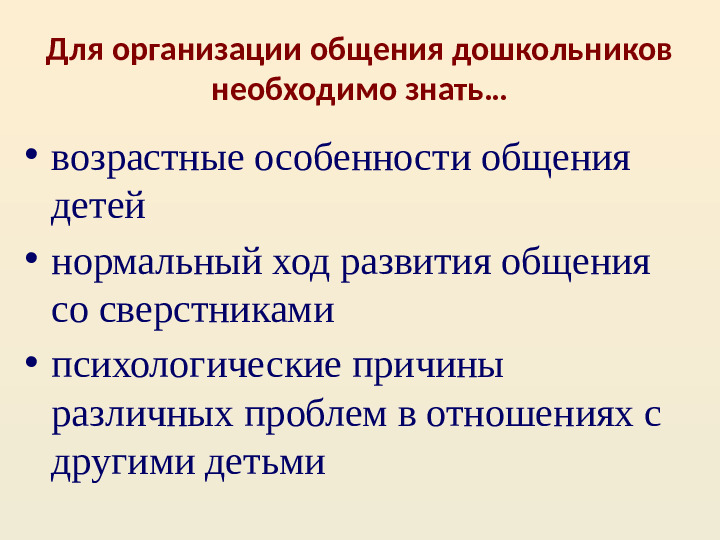 Для организации общения дошкольников необходимо знать…

• возрастные особенности общения детей
• нормальный ход развития общения со сверстниками
• психологические причины различных проблем в отношениях с другими детьми